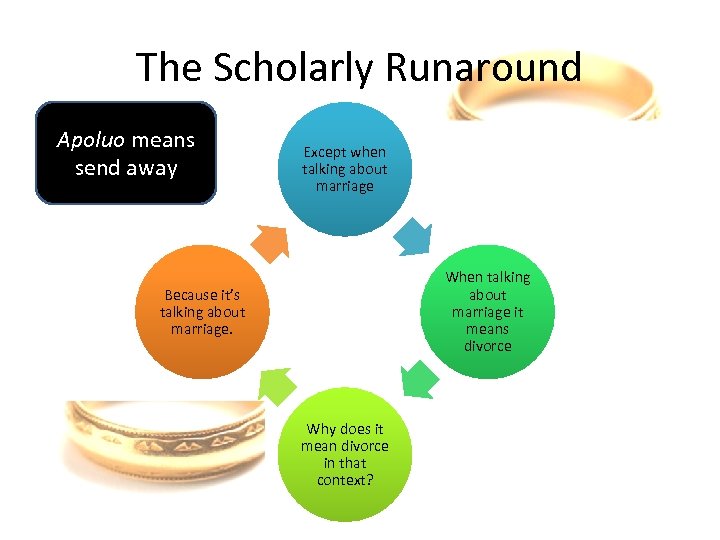 The Scholarly Runaround

Apoluo means send away

Except when talking about marriage

When talking about marriage it means divorce

Why does it mean divorce in that context?

Because it's talking about marriage.